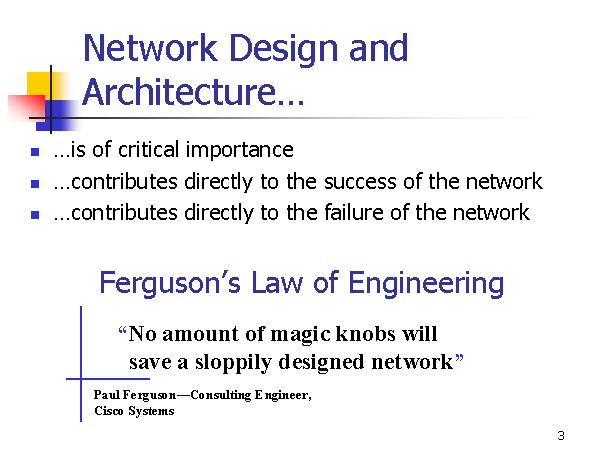 Network Design and Architecture…

- …is of critical importance
- …contributes directly to the success of the network
- …contributes directly to the failure of the network

Ferguson’s Law of Engineering

“No amount of magic knobs will save a sloppily designed network”

Paul Ferguson—Consulting Engineer, Cisco Systems

3